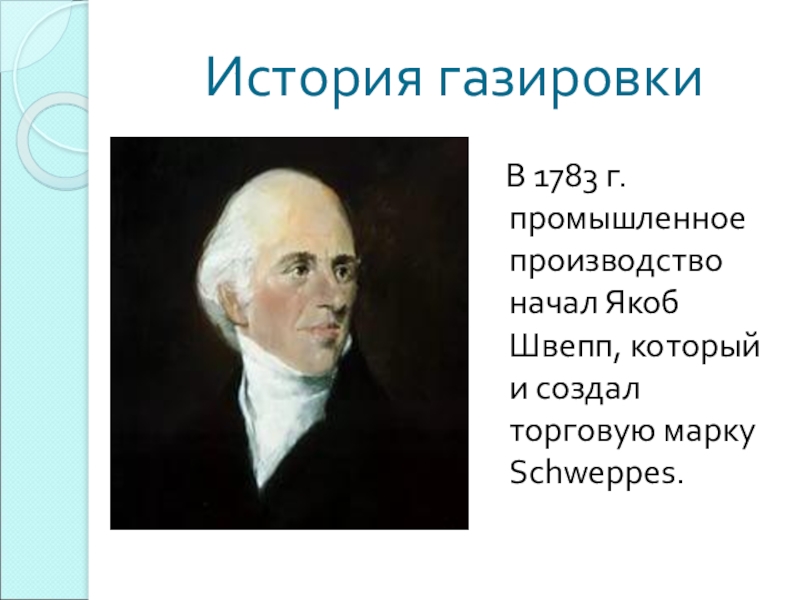 История газировки

В 1783 г. промышленное производство начал Якоб Швепп, который и создал торговую марку Schweppes.